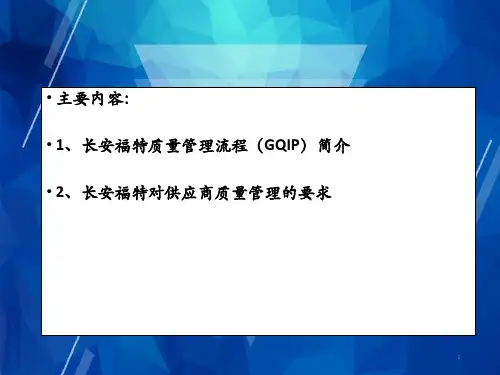 • 主要内容：

• 1、长安福特质量管理流程（GQIP）简介

• 2、长安福特对供应商质量管理的要求

2